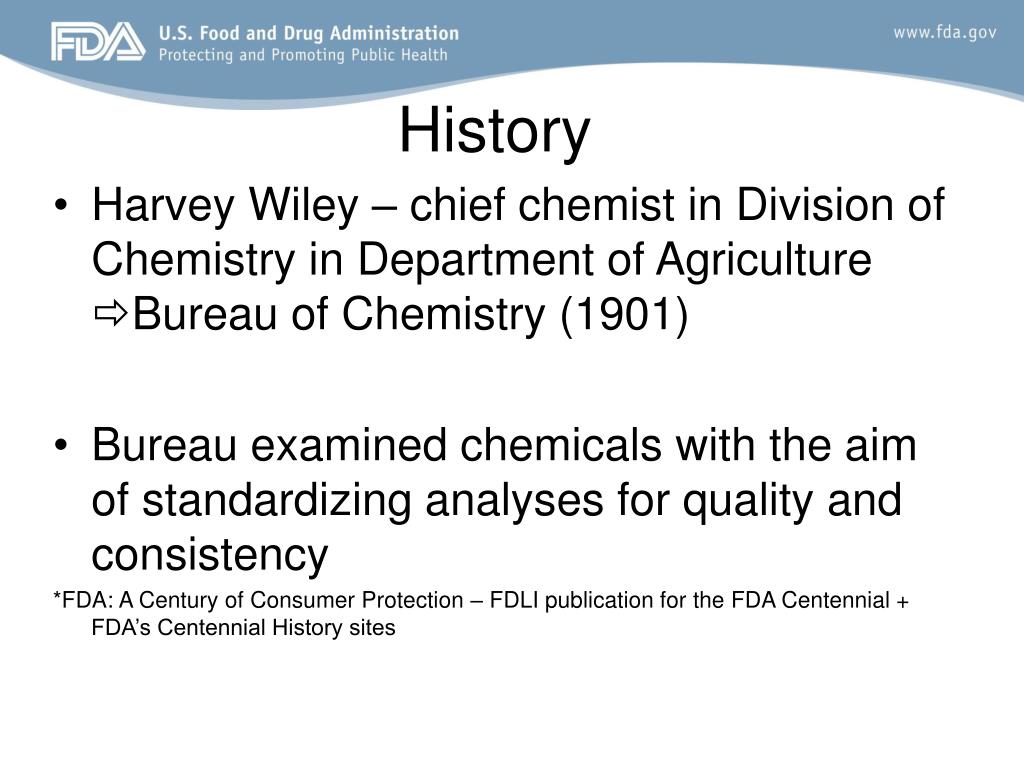 FDA U.S. Food and Drug Administration
Protecting and Promoting Public Health

www.fda.gov

History

• Harvey Wiley – chief chemist in Division of Chemistry in Department of Agriculture ⇨Bureau of Chemistry (1901)

• Bureau examined chemicals with the aim of standardizing analyses for quality and consistency

*FDA: A Century of Consumer Protection – FDLI publication for the FDA Centennial + FDA's Centennial History sites